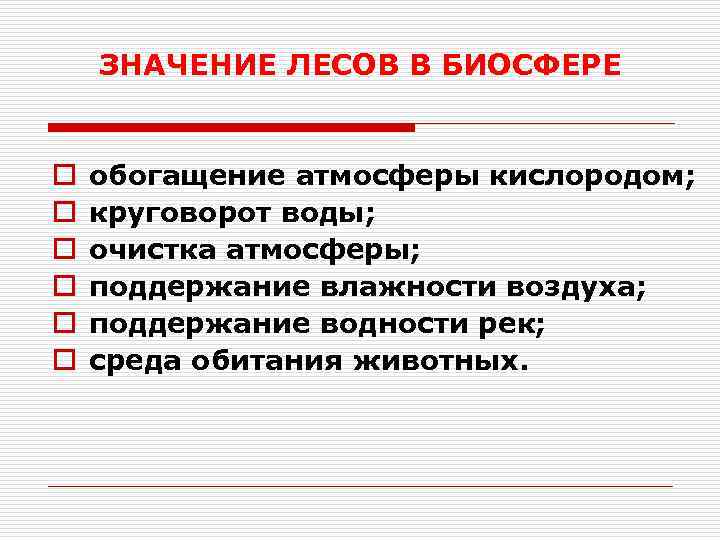 ЗНАЧЕНИЕ ЛЕСОВ В БИОСФЕРЕ

□ обогащение атмосферы кислородом;
□ круговорот воды;
□ очистка атмосферы;
□ поддержание влажности воздуха;
□ поддержание водности рек;
□ среда обитания животных.